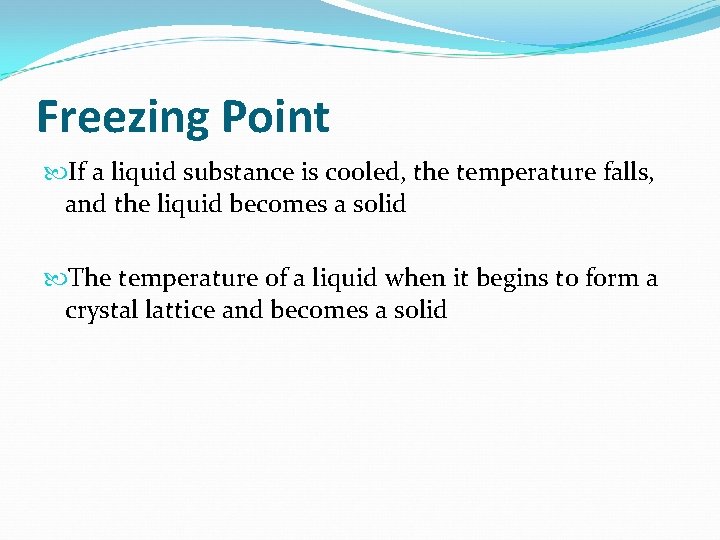 Freezing Point

If a liquid substance is cooled, the temperature falls, and the liquid becomes a solid

The temperature of a liquid when it begins to form a crystal lattice and becomes a solid